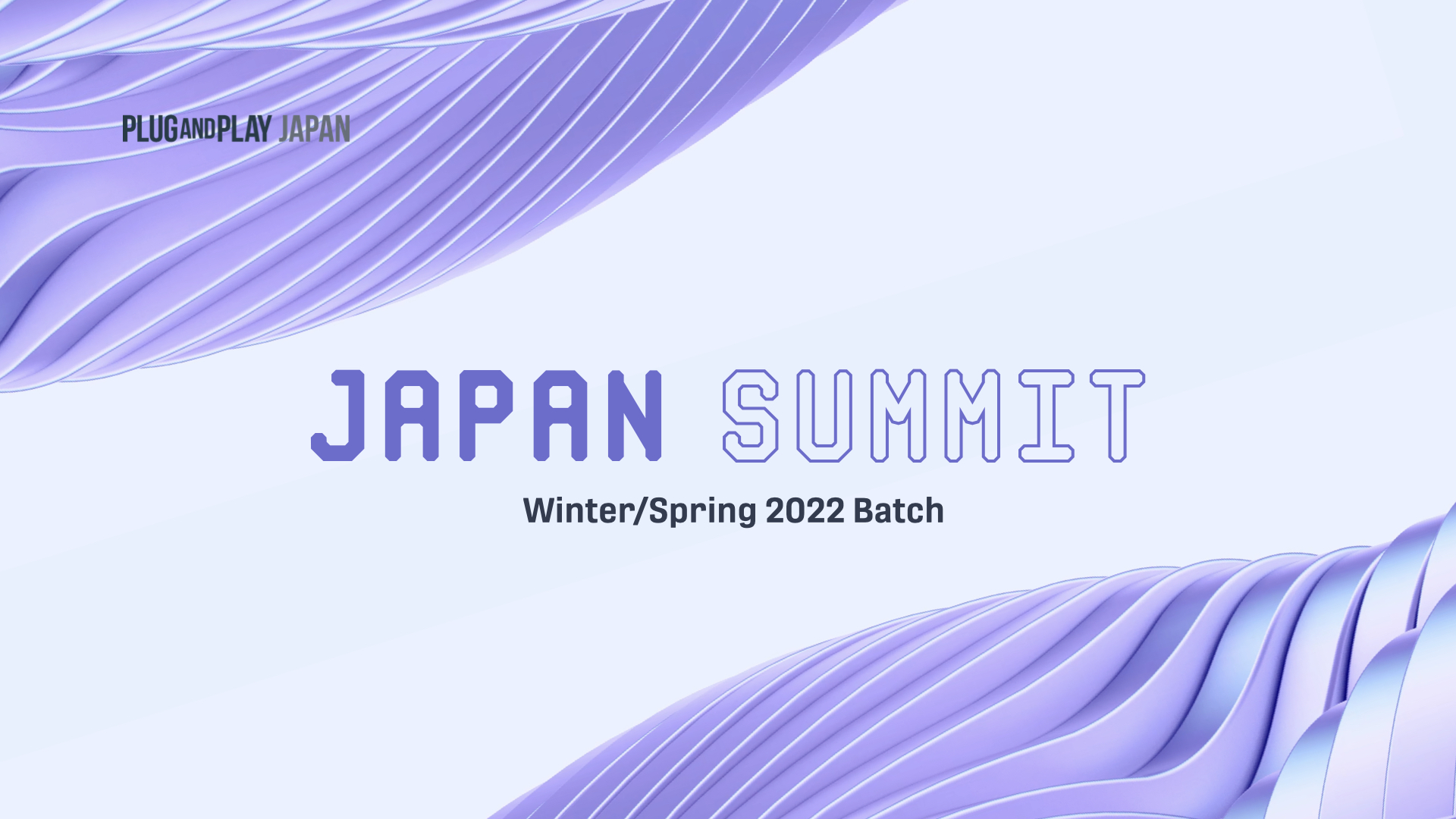 PLUG AND PLAY JAPAN

JAPAN SUMMIT

Winter/Spring 2022 Batch